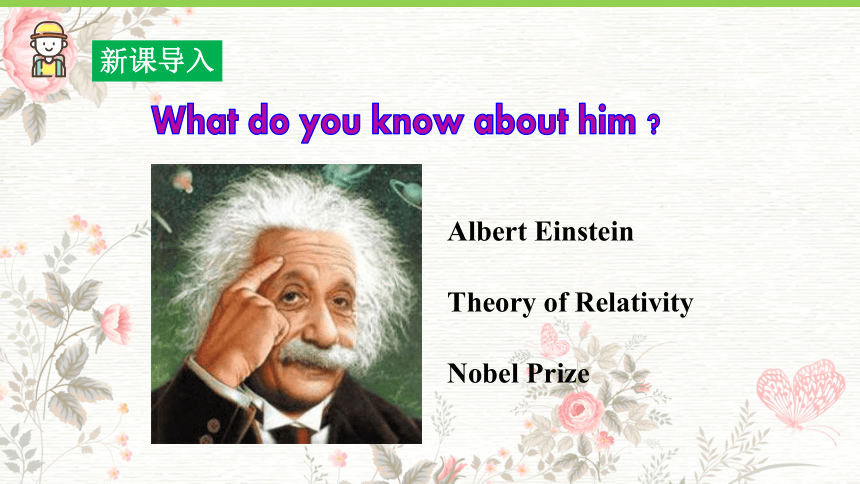 新课导入

What do you know about him ?

Albert Einstein

Theory of Relativity

Nobel Prize